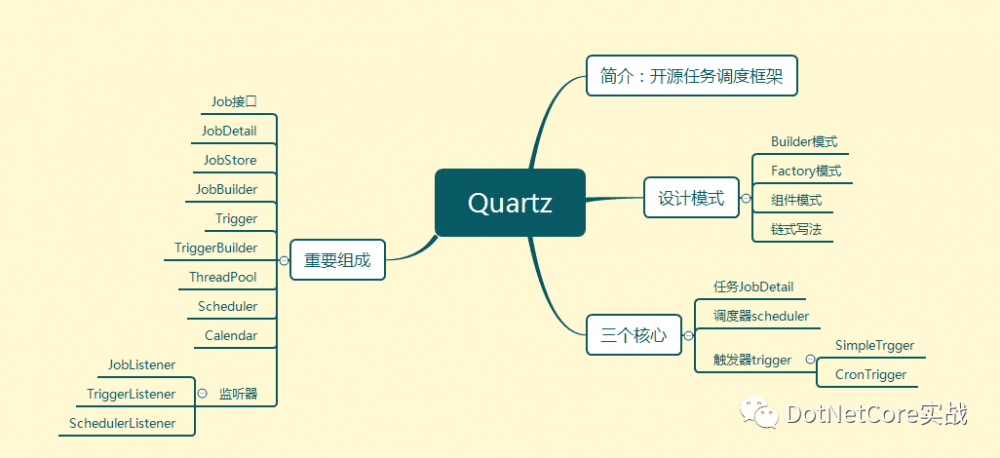 Quartz

简介：开源任务调度框架

设计模式
Builder模式
Factory模式
组件模式
链式写法

三个核心
任务JobDetail
调度器scheduler
触发器trigger
SimpleTrgger
CronTrigger

重要组成
Job接口
JobDetail
JobStore
JobBuilder
Trigger
TriggerBuilder
ThreadPool
Scheduler
Calendar
监听器
JobListener
TriggerListener
SchedulerListener

DotNetCore实战